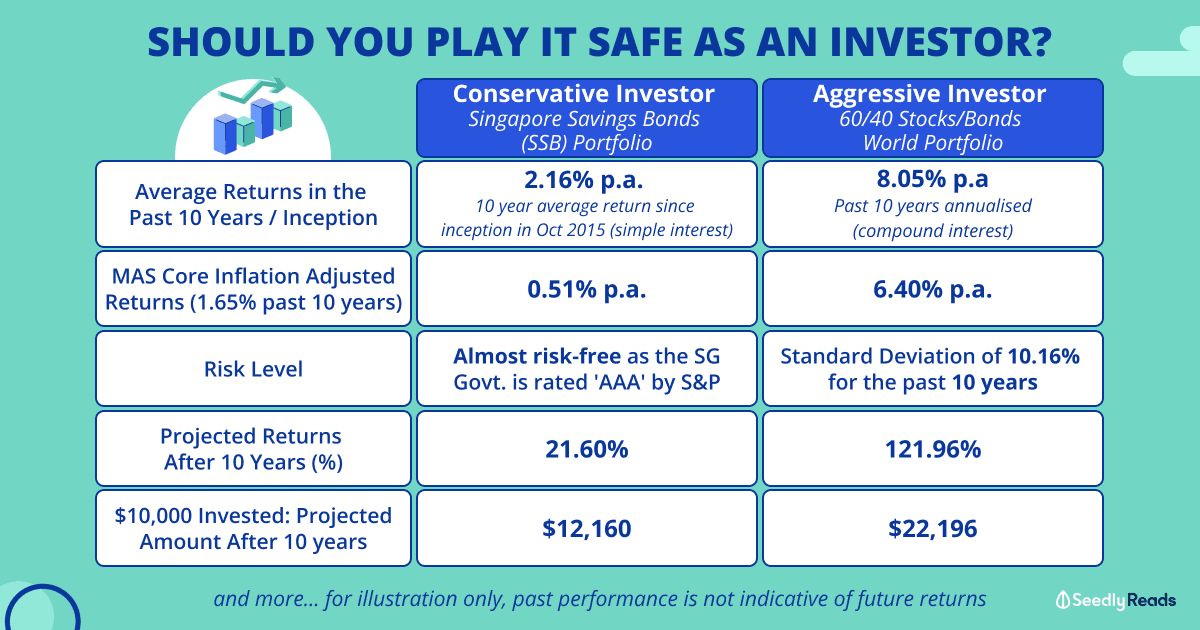 SHOULD YOU PLAY IT SAFE AS AN INVESTOR?

| | Conservative Investor Singapore Savings Bonds (SSB) Portfolio | Aggressive Investor 60/40 Stocks/Bonds World Portfolio |
|---|---|---|
| Average Returns in the Past 10 Years / Inception | 2.16% p.a. 10 year average return since inception in Oct 2015 (simple interest) | 8.05% p.a Past 10 years annualised (compound interest) |
| MAS Core Inflation Adjusted Returns (1.65% past 10 years) | 0.51% p.a. | 6.40% p.a. |
| Risk Level | Almost risk-free as the SG Govt. is rated 'AAA' by S&P | Standard Deviation of 10.16% for the past 10 years |
| Projected Returns After 10 Years (%) | 21.60% | 121.96% |
| $10,000 Invested: Projected Amount After 10 years | $12,160 | $22,196 |

and more... for illustration only, past performance is not indicative of future returns

Seedly Reads